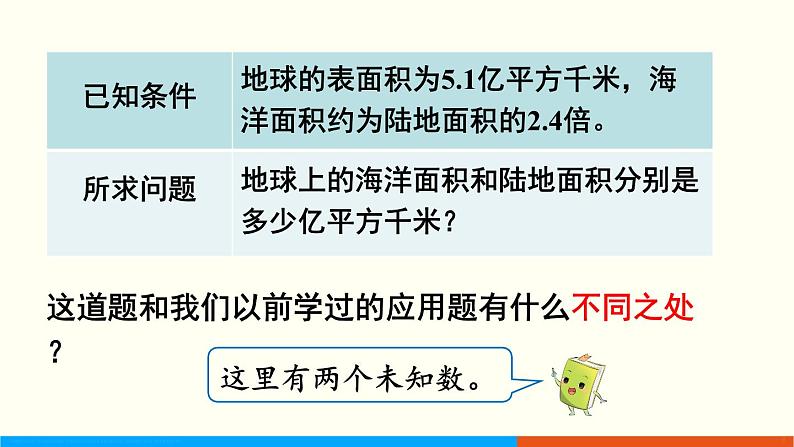 | 已知条件 | 地球的表面积为5.1亿平方千米，海洋面积约为陆地面积的2.4倍。 |
|---|---|
| 所求问题 | 地球上的海洋面积和陆地面积分别是多少亿平方千米？ |

这道题和我们以前学过的应用题有什么不同之处？

这里有两个未知数。